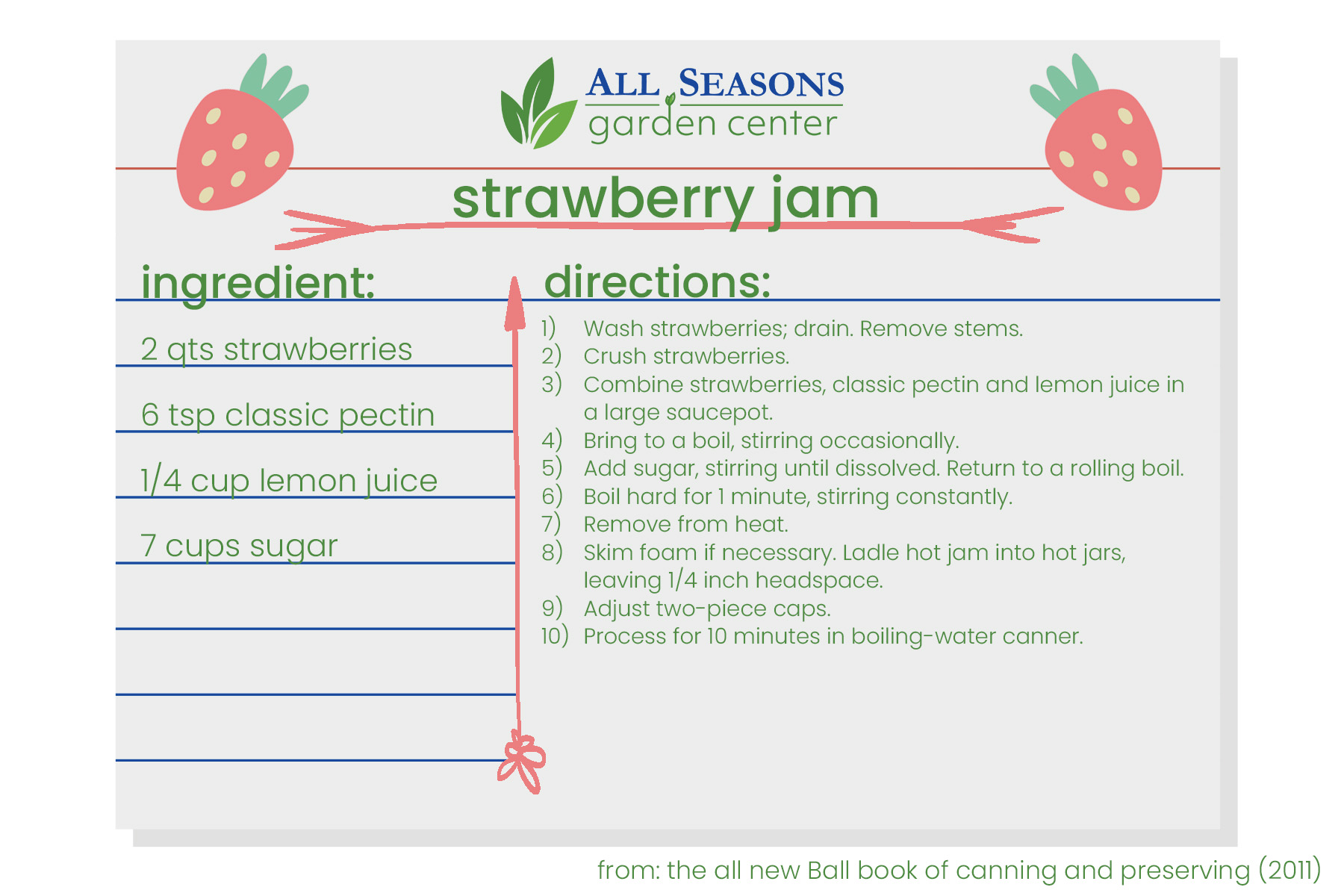 ALL SEASONS
garden center

strawberry jam

ingredient:

2 qts strawberries

6 tsp classic pectin

1/4 cup lemon juice

7 cups sugar

directions:

1) Wash strawberries; drain. Remove stems.
2) Crush strawberries.
3) Combine strawberries, classic pectin and lemon juice in a large saucepot.
4) Bring to a boil, stirring occasionally.
5) Add sugar, stirring until dissolved. Return to a rolling boil.
6) Boil hard for 1 minute, stirring constantly.
7) Remove from heat.
8) Skim foam if necessary. Ladle hot jam into hot jars, leaving 1/4 inch headspace.
9) Adjust two-piece caps.
10) Process for 10 minutes in boiling-water canner.

from: the all new Ball book of canning and preserving (2011)